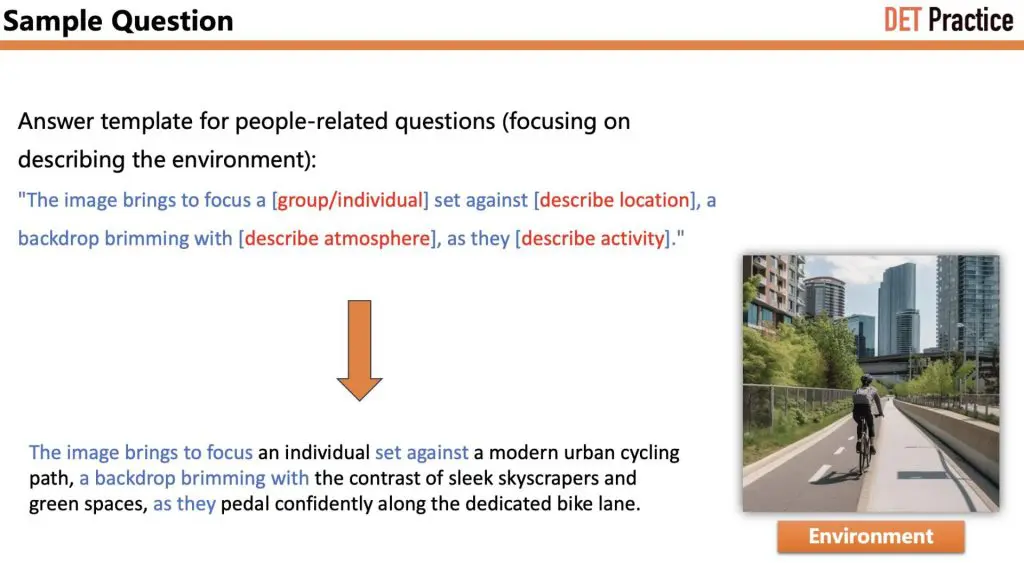 Sample Question

DET Practice

Answer template for people-related questions (focusing on describing the environment):

"The image brings to focus a [group/individual] set against [describe location], a backdrop brimming with [describe atmosphere], as they [describe activity]."

The image brings to focus an individual set against a modern urban cycling path, a backdrop brimming with the contrast of sleek skyscrapers and green spaces, as they pedal confidently along the dedicated bike lane.

Environment